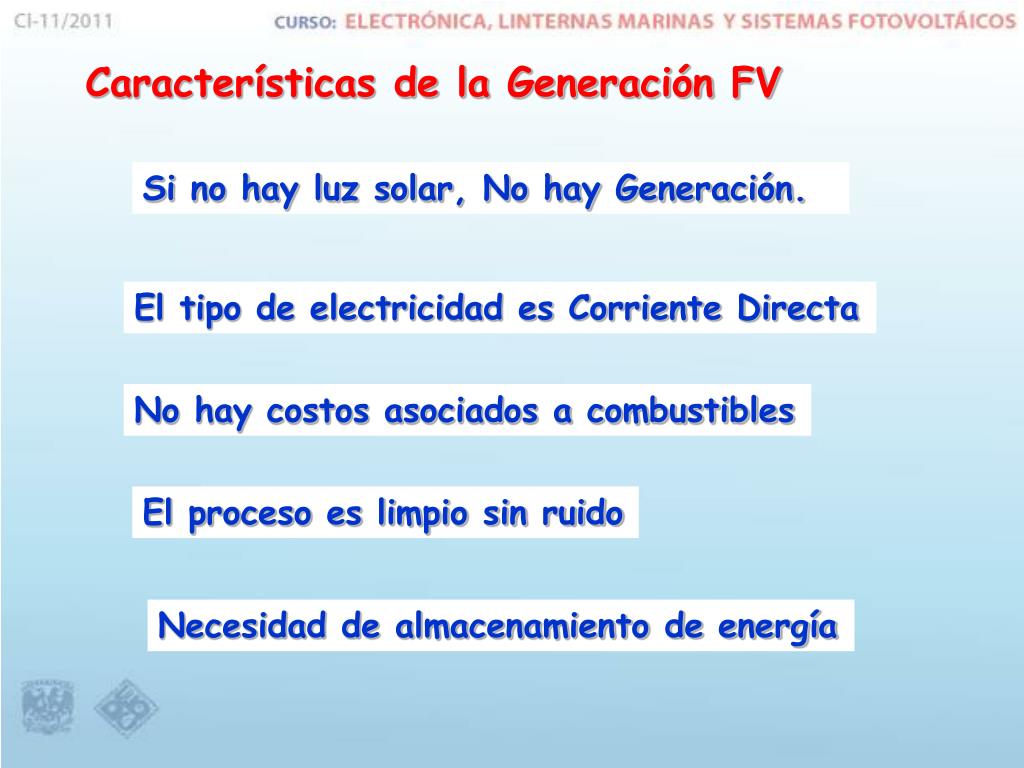 CI-11/2011 CURSO: ELECTRÓNICA, LINTERNAS MARINAS Y SISTEMAS FOTOVOLTÁICOS

Características de la Generación FV

Si no hay luz solar, No hay Generación.

El tipo de electricidad es Corriente Directa

No hay costos asociados a combustibles

El proceso es limpio sin ruido

Necesidad de almacenamiento de energía